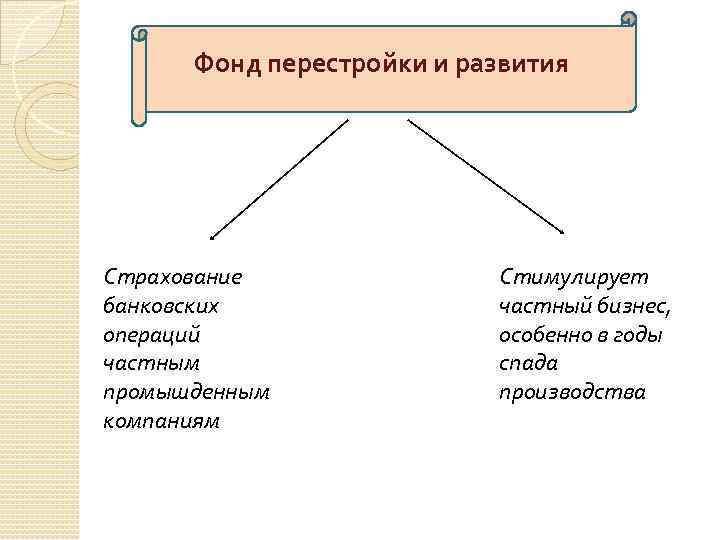 Фонд перестройки и развития

Страхование банковских операций частным промышденным компаниям

Стимулирует частный бизнес, особенно в годы спада производства